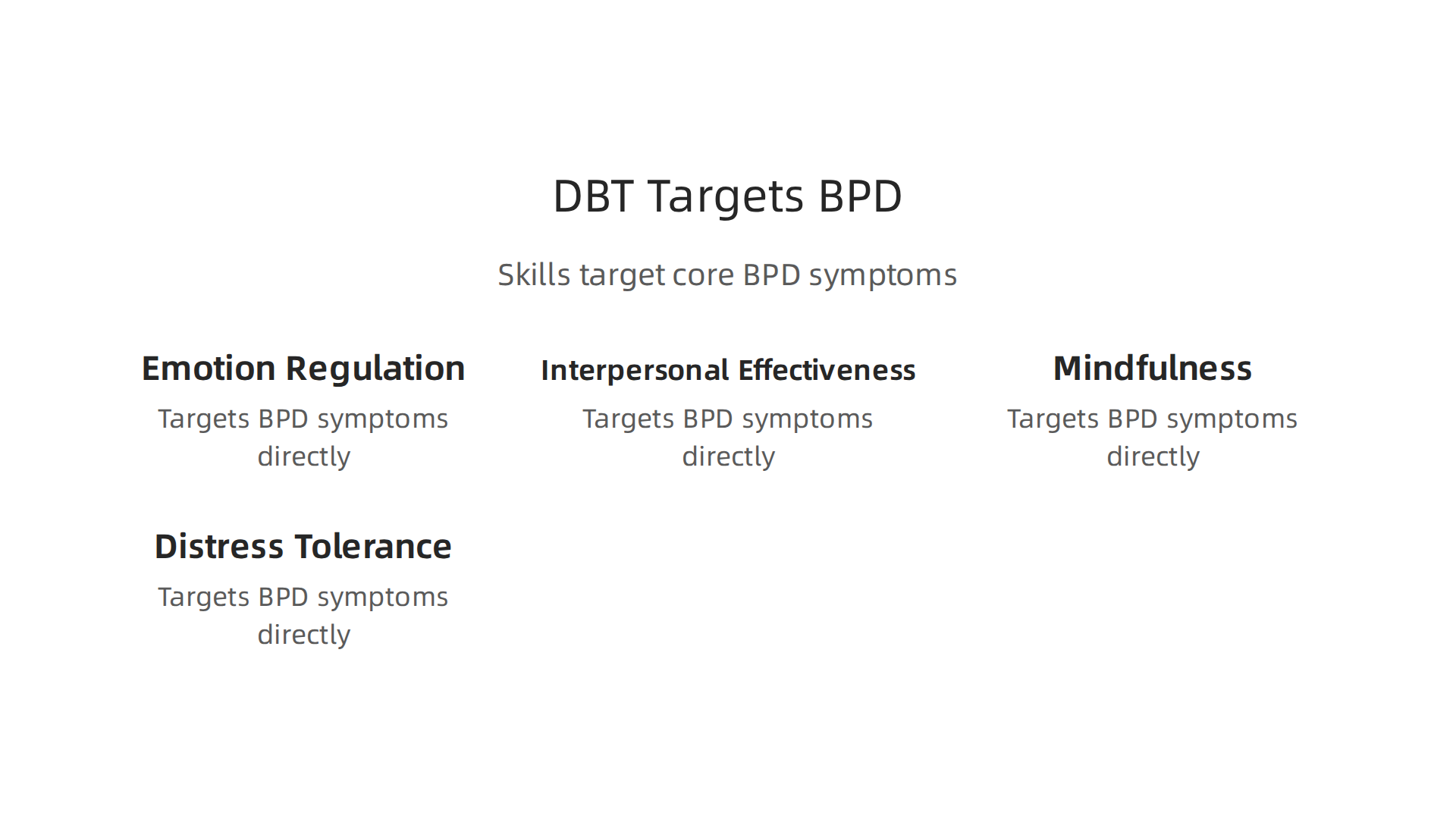 DBT Targets BPD

Skills target core BPD symptoms

Emotion Regulation

Targets BPD symptoms directly

Interpersonal Effectiveness

Targets BPD symptoms directly

Mindfulness

Targets BPD symptoms directly

Distress Tolerance

Targets BPD symptoms directly